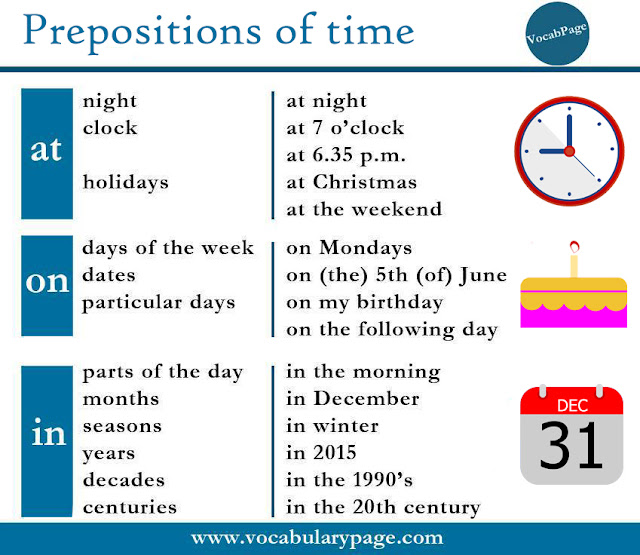 Prepositions of time

VocabPage

at
night
clock

holidays

at night
at 7 o'clock
at 6.35 p.m.
at Christmas
at the weekend

on
days of the week
dates
particular days

on Mondays
on (the) 5th (of) June
on my birthday
on the following day

in
parts of the day
months
seasons
years
decades
centuries

in the morning
in December
in winter
in 2015
in the 1990's
in the 20th century

DEC
31

www.vocabularypage.com